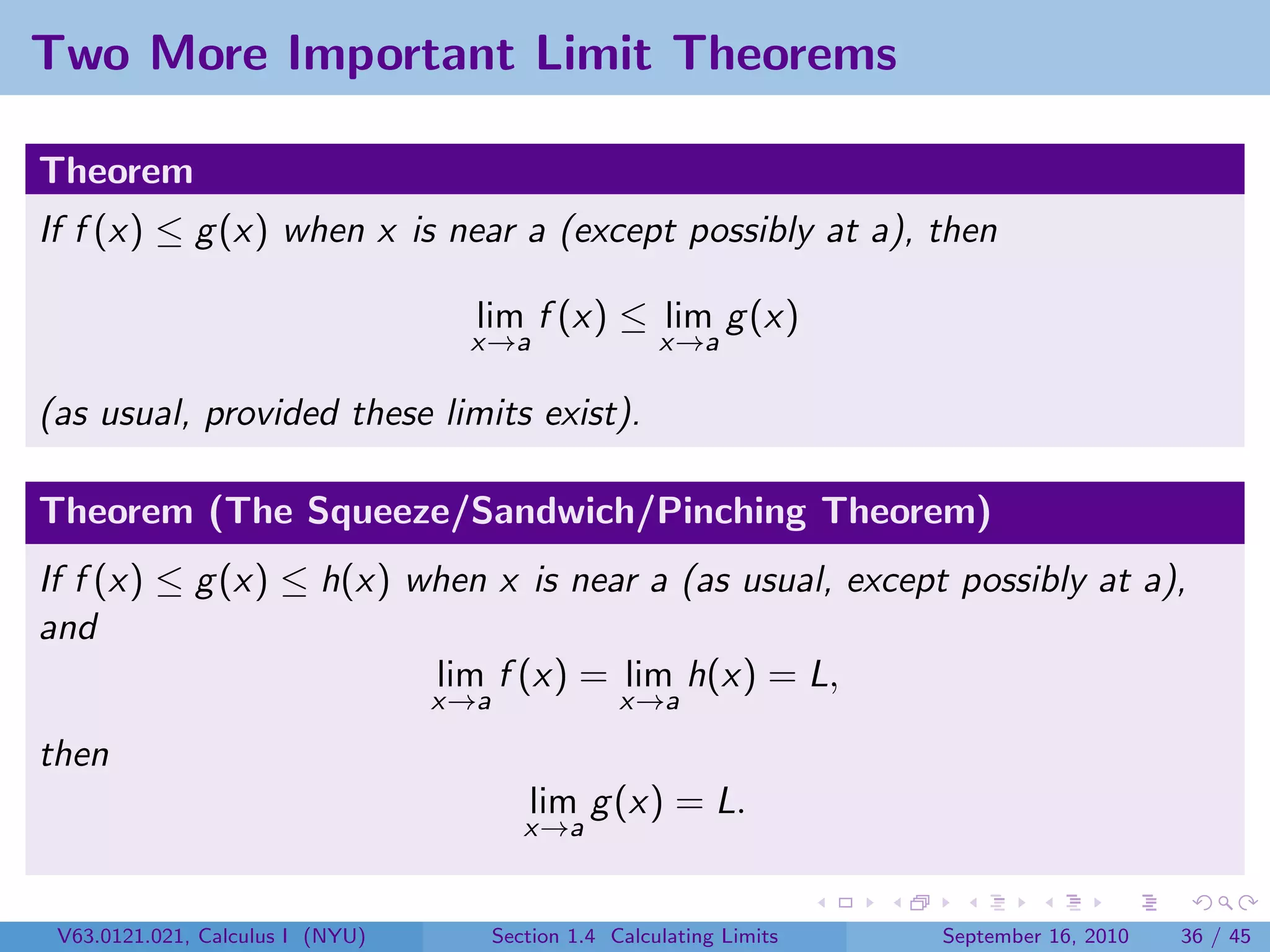 Two More Important Limit Theorems

Theorem

If $f(x) \leq g(x)$ when $x$ is near $a$ (except possibly at $a$), then

$$\lim_{x \to a} f(x) \leq \lim_{x \to a} g(x)$$

(as usual, provided these limits exist).

Theorem (The Squeeze/Sandwich/Pinching Theorem)

If $f(x) \leq g(x) \leq h(x)$ when $x$ is near $a$ (as usual, except possibly at $a$), and

$$\lim_{x \to a} f(x) = \lim_{x \to a} h(x) = L,$$

then

$$\lim_{x \to a} g(x) = L.$$

V63.0121.021, Calculus I (NYU) Section 1.4 Calculating Limits September 16, 2010 36 / 45